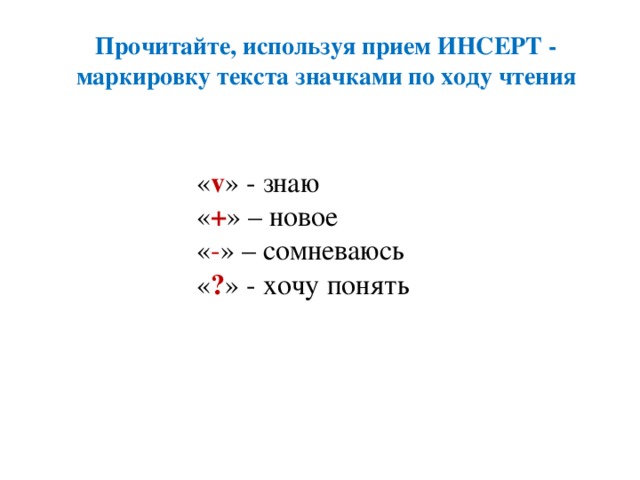 Прочитайте, используя прием ИНСЕРТ - маркировку текста значками по ходу чтения

«v» - знаю
«+» – новое
«-» – сомневаюсь
«?» - хочу понять